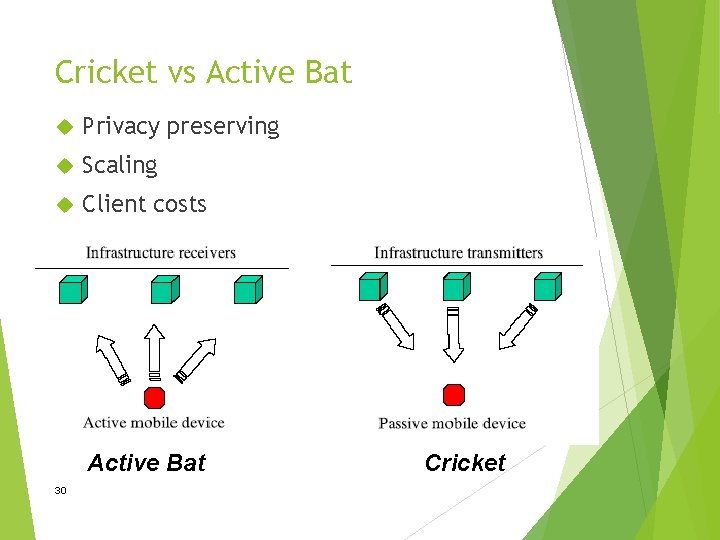 Cricket vs Active Bat

Privacy preserving

Scaling

Client costs

Infrastructure receivers

Active mobile device

Active Bat

Infrastructure transmitters

Passive mobile device

Cricket

30